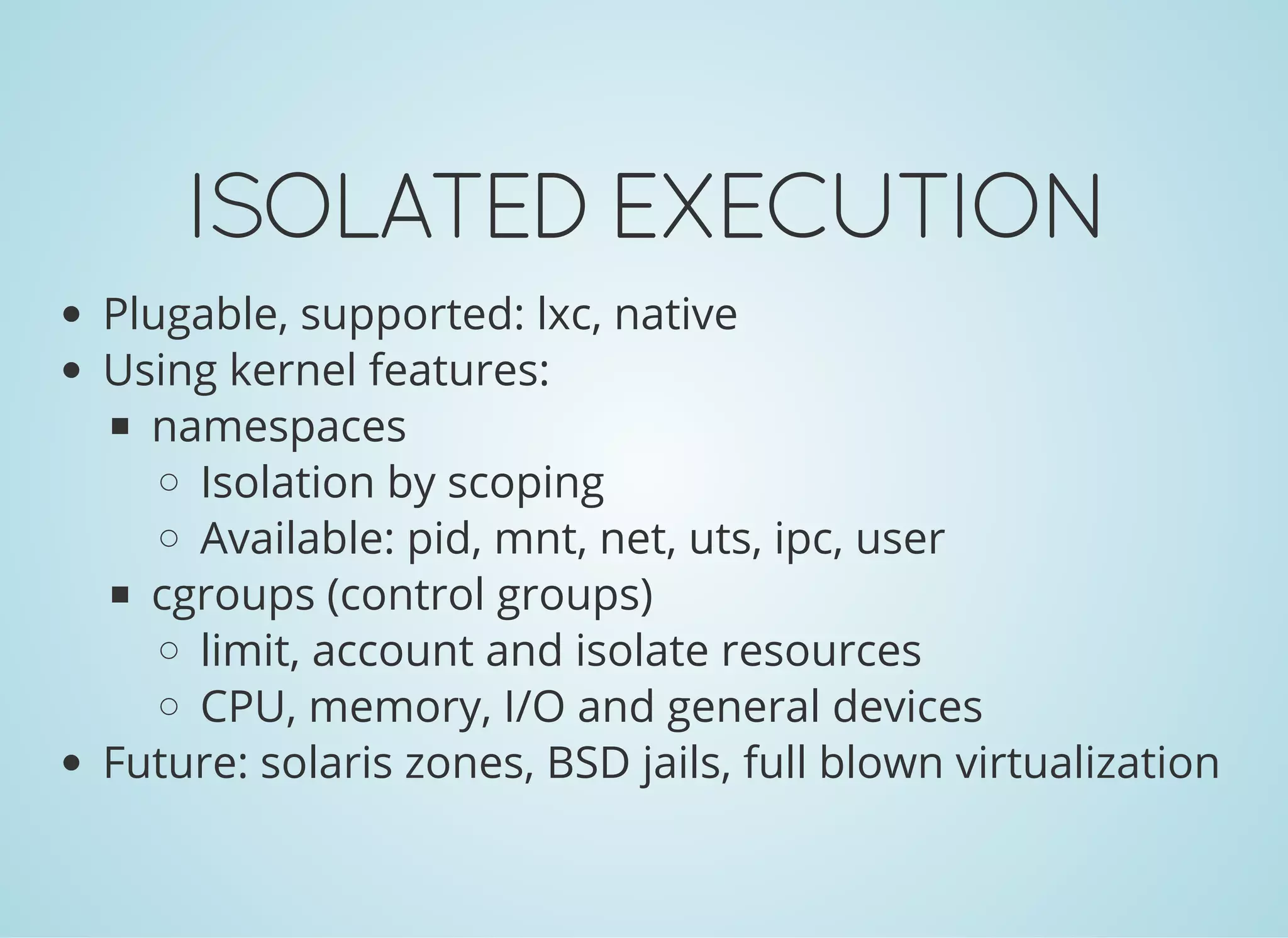 ISOLATED EXECUTION

- Plugable, supported: lxc, native
- Using kernel features:
  - namespaces
    - Isolation by scoping
    - Available: pid, mnt, net, uts, ipc, user
  - cgroups (control groups)
    - limit, account and isolate resources
    - CPU, memory, I/O and general devices
- Future: solaris zones, BSD jails, full blown virtualization